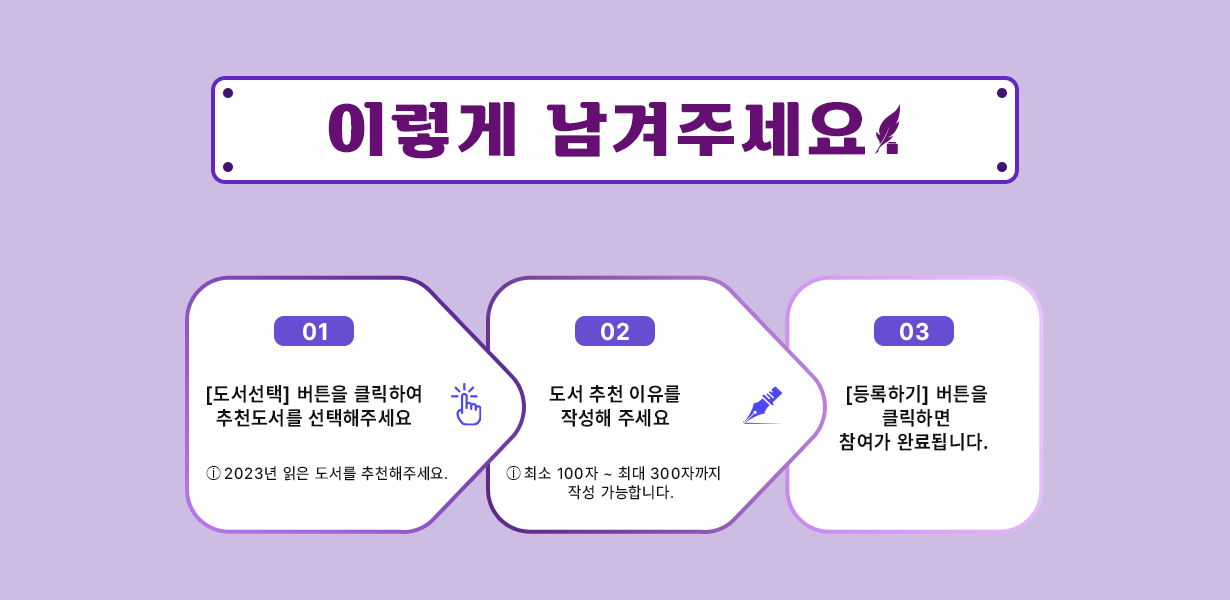 이렇게 남겨주세요

01

[도서선택] 버튼을 클릭하여 추천도서를 선택해주세요

ⓘ 2023년 읽은 도서를 추천해주세요.

02

도서 추천 이유를 작성해 주세요

ⓘ 최소 100자 ~ 최대 300자까지 작성 가능합니다.

03

[등록하기] 버튼을 클릭하면 참여가 완료됩니다.